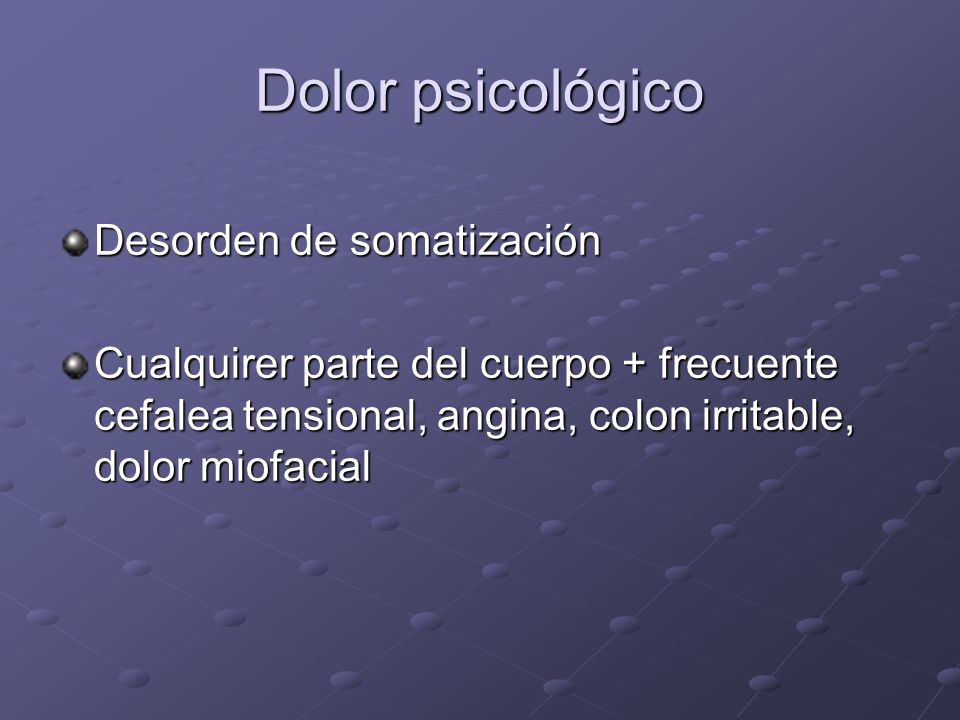 Dolor psicológico

Desorden de somatización

Cualquirer parte del cuerpo + frecuente cefalea tensional, angina, colon irritable, dolor miofacial